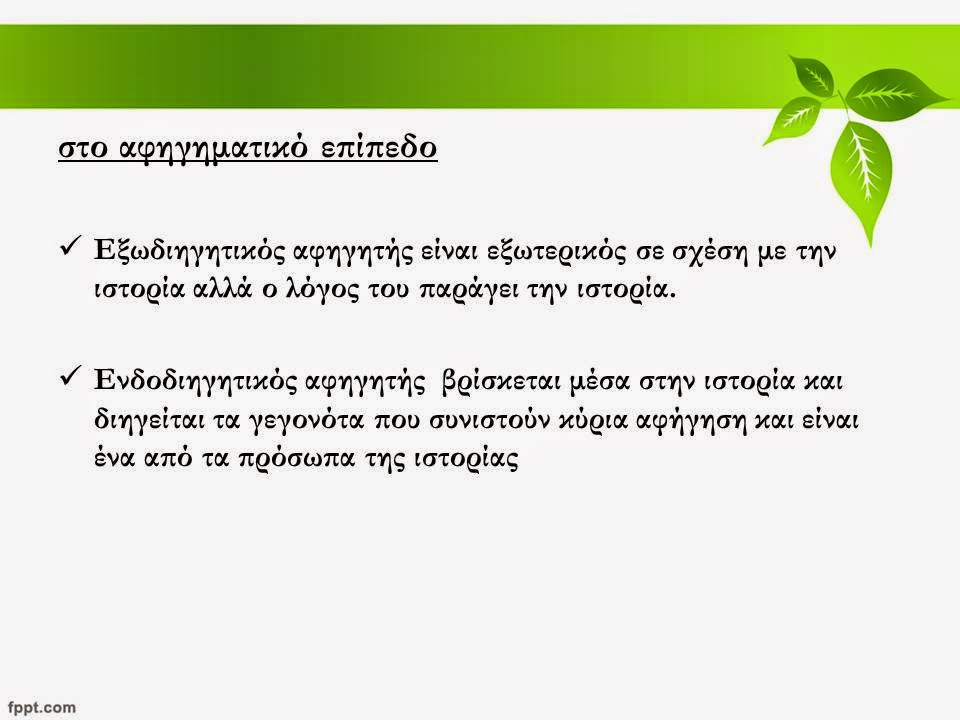 στο αφηγηματικό επίπεδο

✓ Εξωδιηγητικός αφηγητής είναι εξωτερικός σε σχέση με την ιστορία αλλά ο λόγος του παράγει την ιστορία.

✓ Ενδοδιηγητικός αφηγητής βρίσκεται μέσα στην ιστορία και διηγείται τα γεγονότα που συνιστούν κύρια αφήγηση και είναι ένα από τα πρόσωπα της ιστορίας

fppt.com